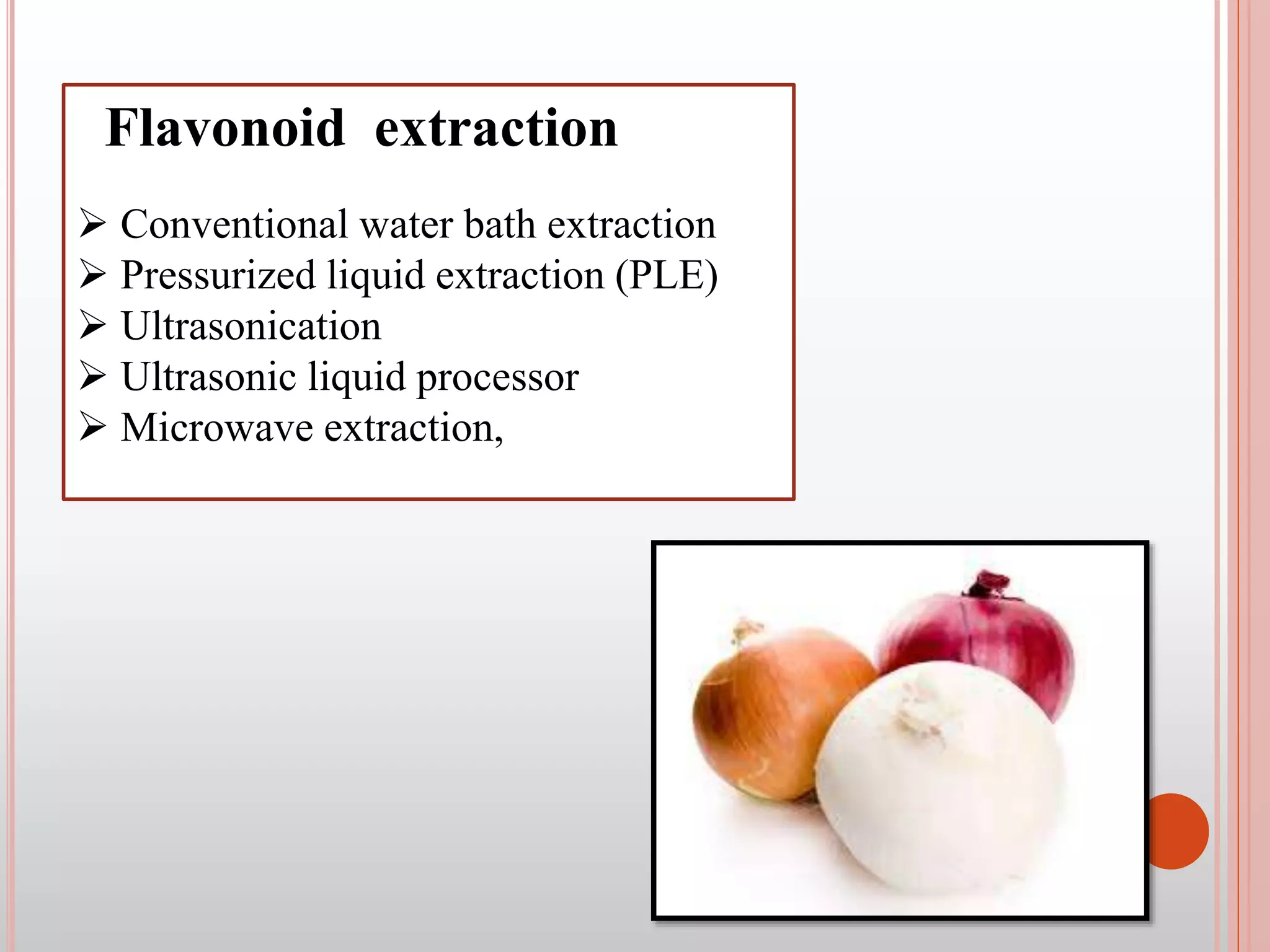 Flavonoid extraction

➢ Conventional water bath extraction
➢ Pressurized liquid extraction (PLE)
➢ Ultrasonication
➢ Ultrasonic liquid processor
➢ Microwave extraction,